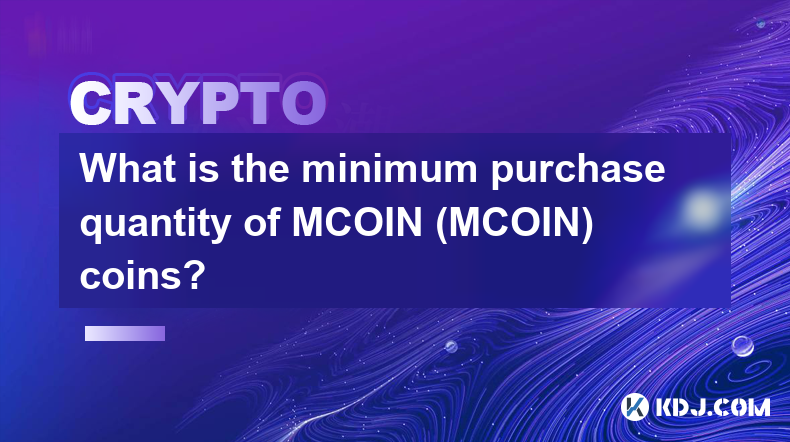 CRYPTO

What is the minimum purchase quantity of MCOIN (MCOIN) coins?

KDJ.COM